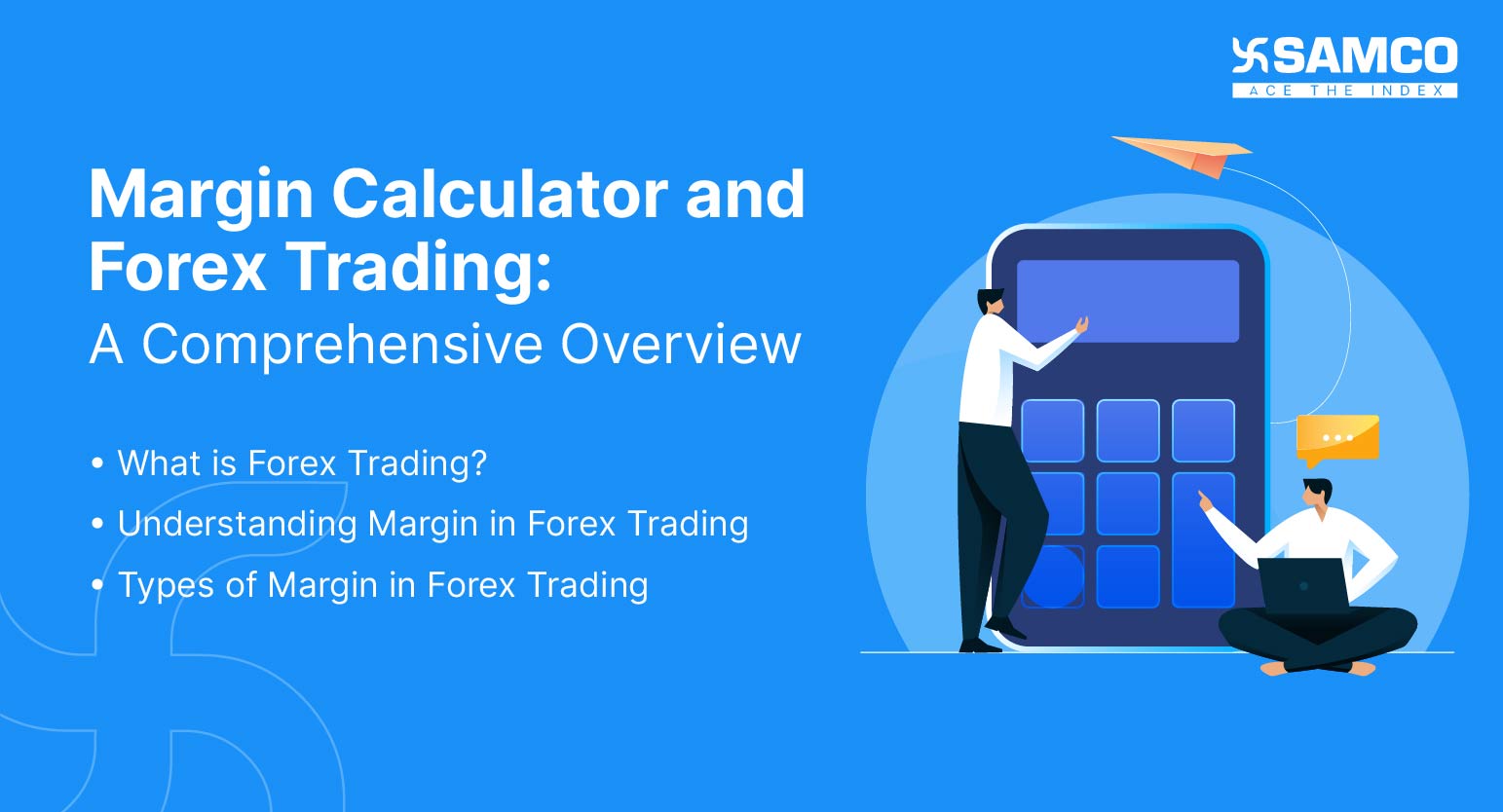 SAMCO
ACE THE INDEX

Margin Calculator and Forex Trading:
A Comprehensive Overview

• What is Forex Trading?
• Understanding Margin in Forex Trading
• Types of Margin in Forex Trading